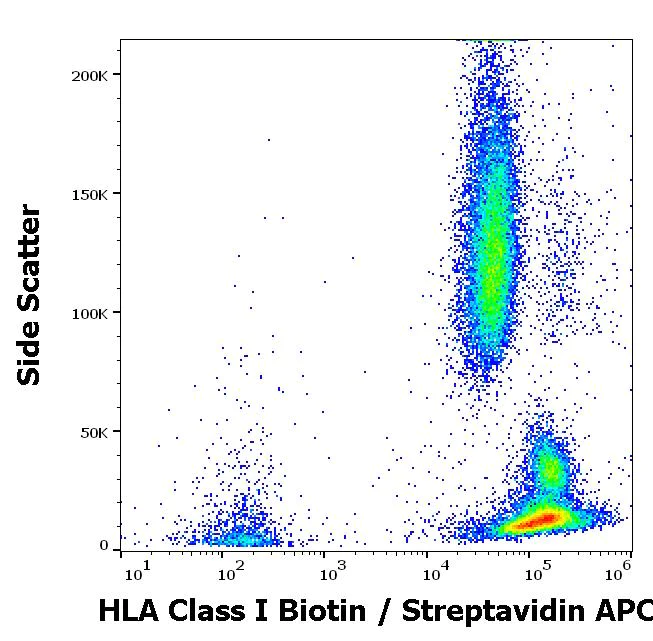 Side Scatter

200K
150K
100K
50K
0

$10^1$ $10^2$ $10^3$ $10^4$ $10^5$ $10^6$

HLA Class I Biotin / Streptavidin APC